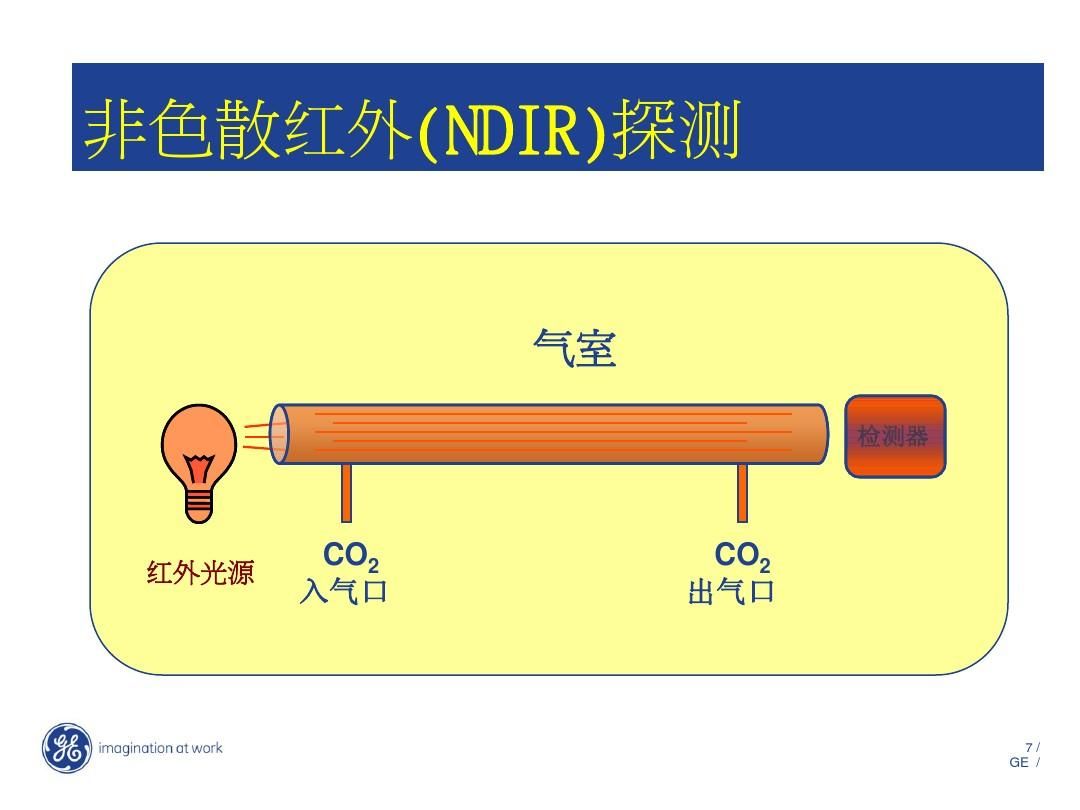 非色散红外(NDIR)探测

气室

检测器

红外光源

$CO_2$
入气口

$CO_2$
出气口

GE imagination at work

7 /
GE /